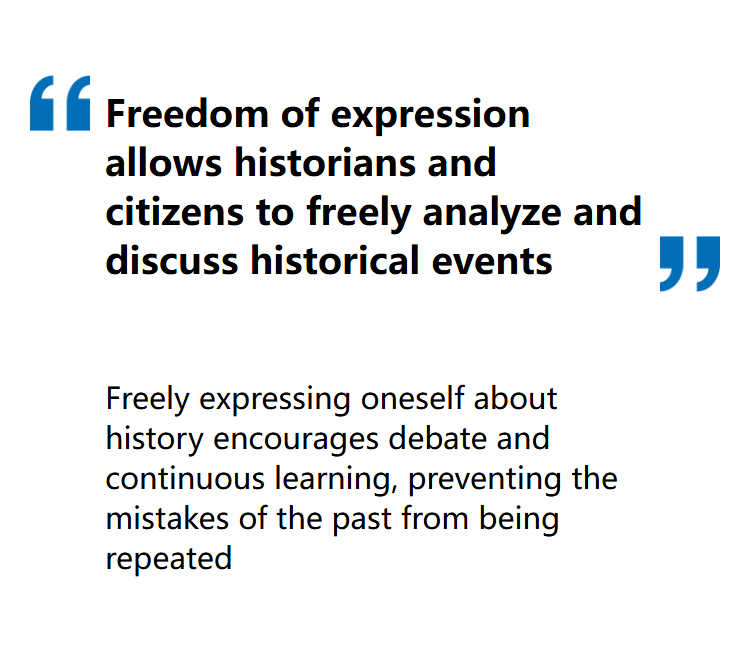 “Freedom of expression allows historians and citizens to freely analyze and discuss historical events”

Freely expressing oneself about history encourages debate and continuous learning, preventing the mistakes of the past from being repeated